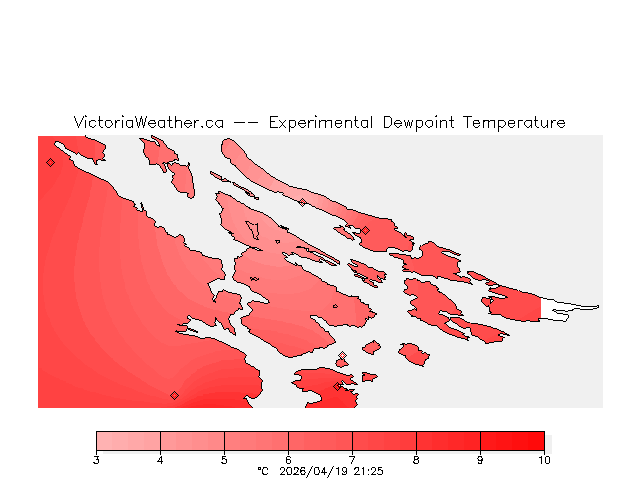 VictoriaWeather.ca -- Experimental Dewpoint Temperature

3 4 5 6 7 8 9 10
°C 2026/04/19 21:25